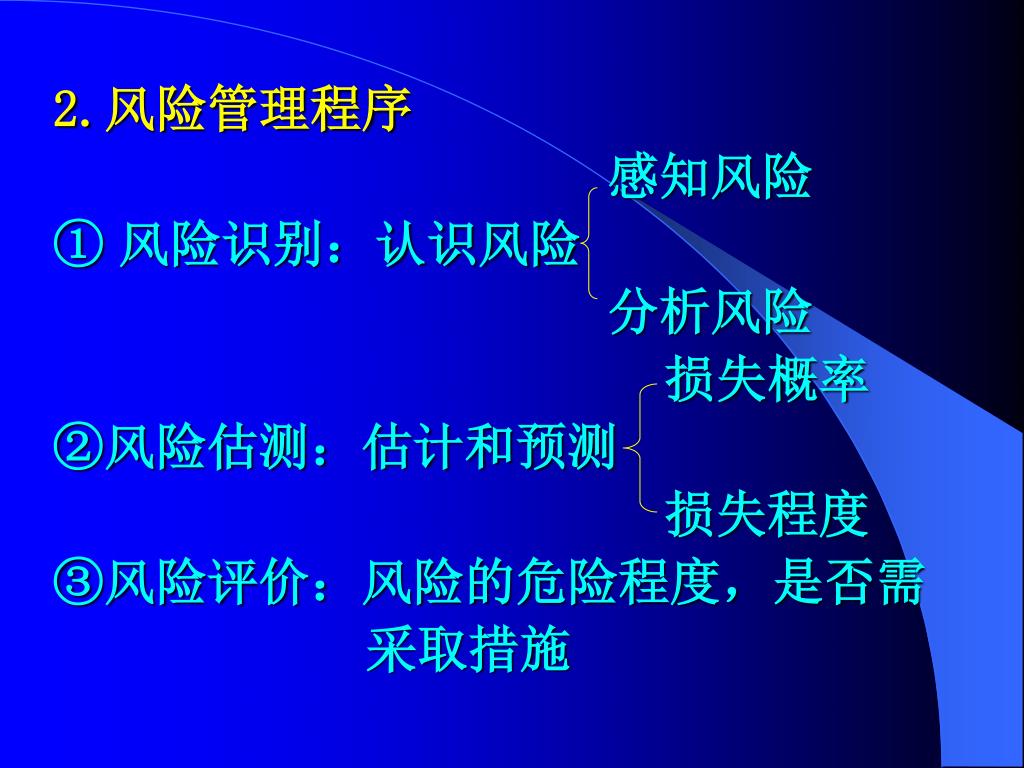 2. 风险管理程序

感知风险

① 风险识别：认识风险

分析风险

损失概率

②风险估测：估计和预测

损失程度

③风险评价：风险的危险程度，是否需采取措施